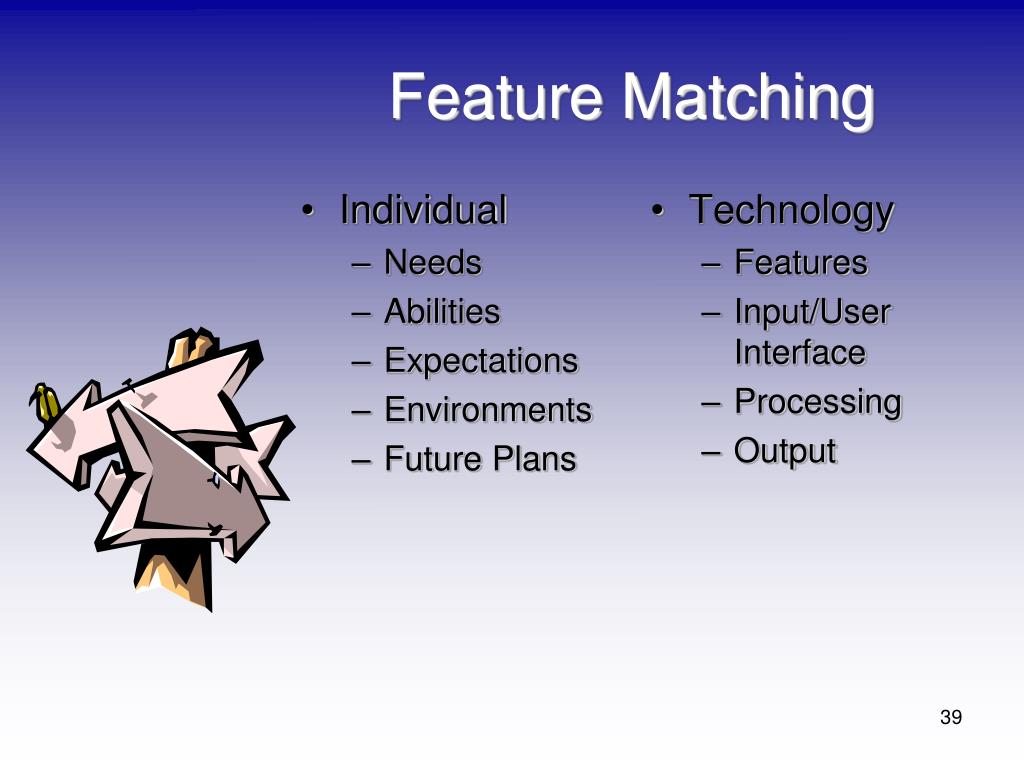 Feature Matching

• Individual
– Needs
– Abilities
– Expectations
– Environments
– Future Plans

• Technology
– Features
– Input/User Interface
– Processing
– Output

39